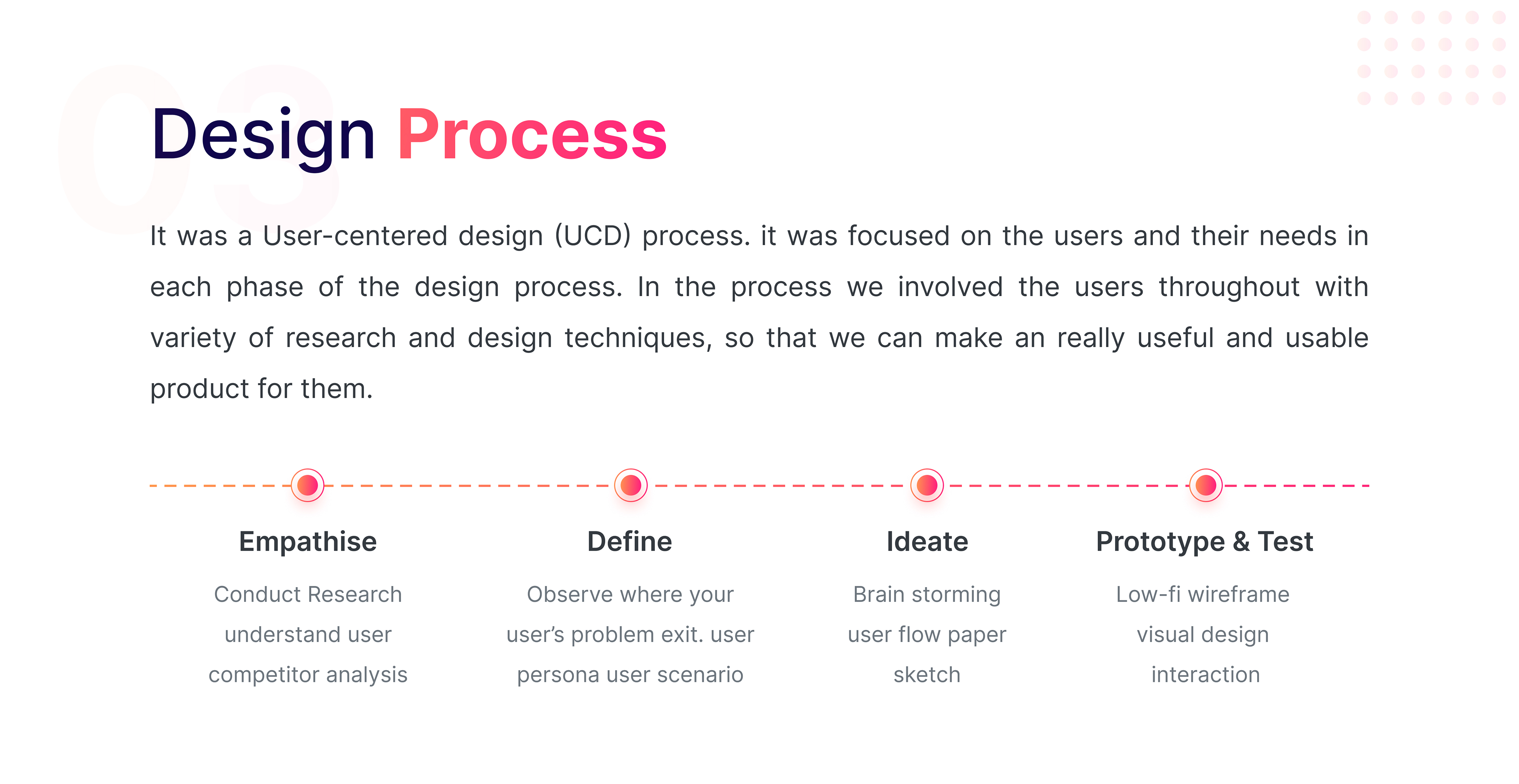 03

Design Process

It was a User-centered design (UCD) process. it was focused on the users and their needs in each phase of the design process. In the process we involved the users throughout with variety of research and design techniques, so that we can make an really useful and usable product for them.

Empathise

Conduct Research understand user competitor analysis

Define

Observe where your user's problem exit. user persona user scenario

Ideate

Brain storming user flow paper sketch

Prototype & Test

Low-fi wireframe visual design interaction